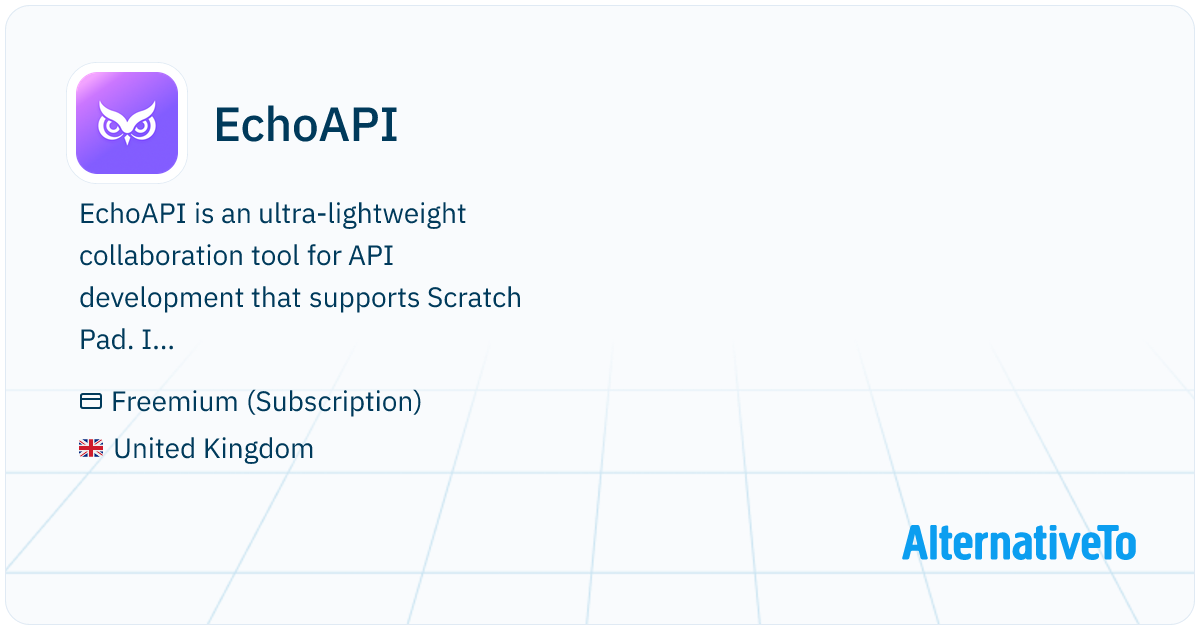 EchoAPI

EchoAPI is an ultra-lightweight collaboration tool for API development that supports Scratch Pad. I...

Freemium (Subscription)

United Kingdom

AlternativeTo